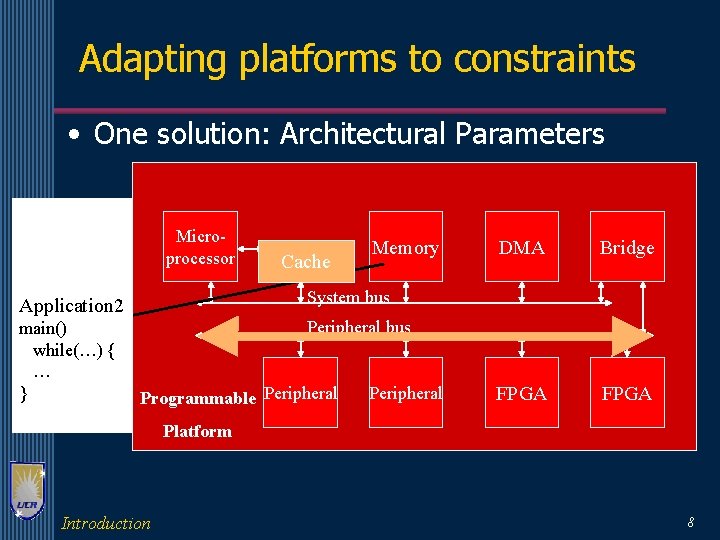 Adapting platforms to constraints

• One solution: Architectural Parameters

Application2
main()
while(…) {
…
}

Micro-processor

Cache

Memory

DMA

Bridge

System bus

Peripheral bus

Peripheral

Peripheral

FPGA

FPGA

Programmable Platform

UCR

Introduction

8